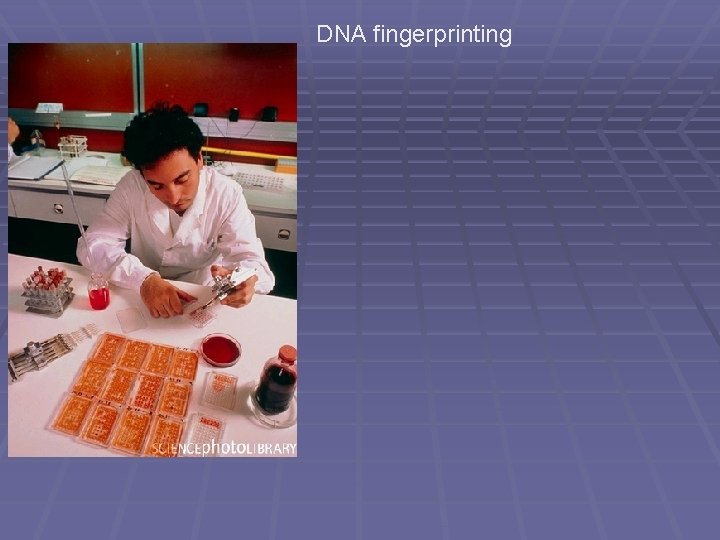 DNA fingerprinting

SCIENCEphotoLIBRARY